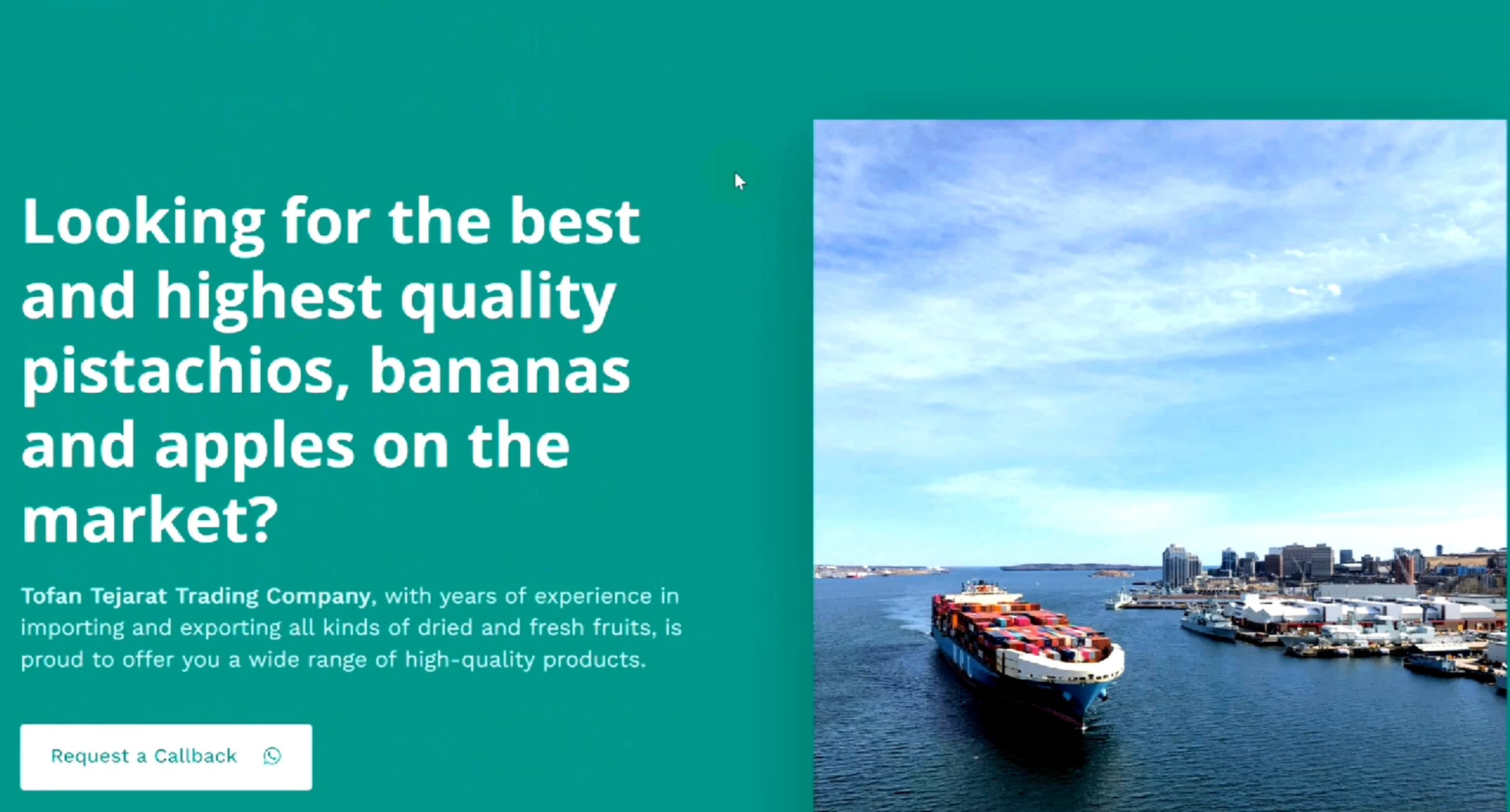 Looking for the best and highest quality pistachios, bananas and apples on the market?

Tofan Tejarat Trading Company, with years of experience in importing and exporting all kinds of dried and fresh fruits, is proud to offer you a wide range of high-quality products.

Request a Callback